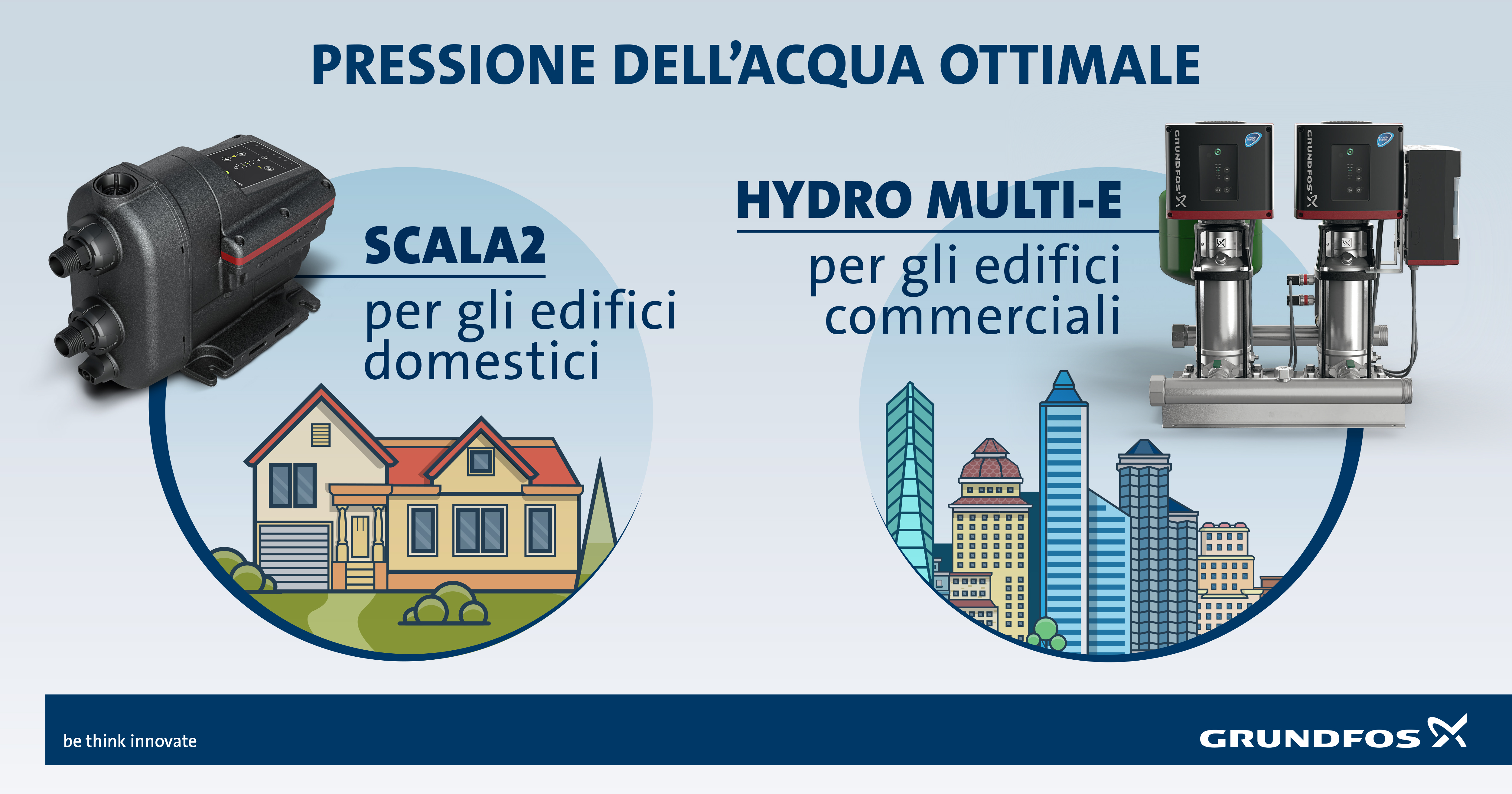 PRESSIONE DELL'ACQUA OTTIMALE

SCALA2
per gli edifici domestici

HYDRO MULTI-E
per gli edifici commerciali

GRUNDFOS

GRUNDFOS

be think innovate

GRUNDFOS